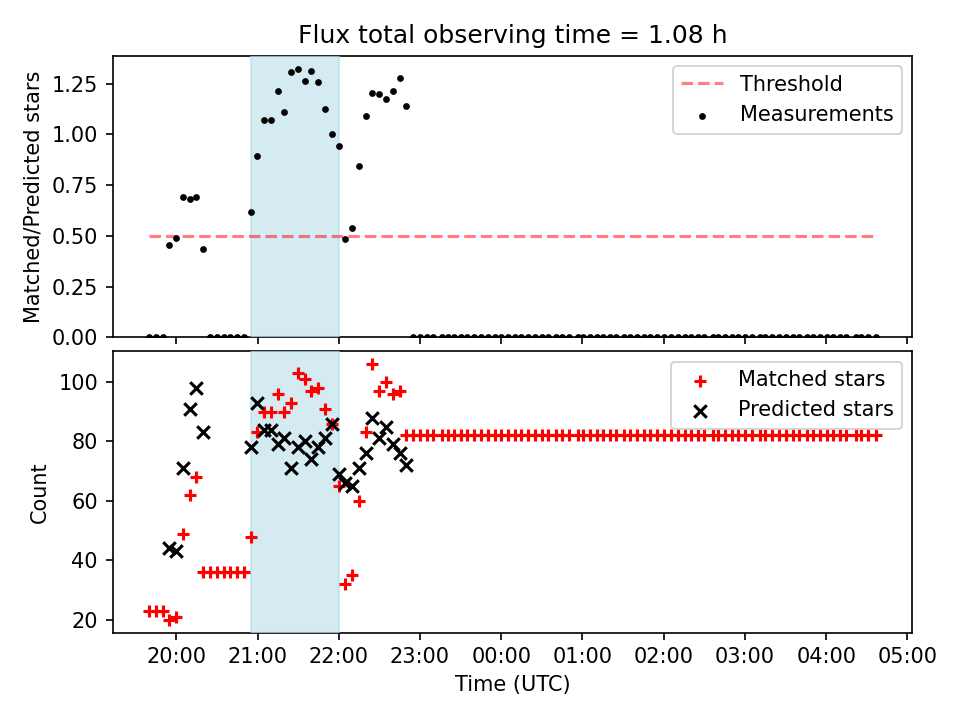 Flux total observing time = 1.08 h

Matched/Predicted stars

1.25
1.00
0.75
0.50
0.25
0.00

Threshold
Measurements

Count

100
80
60
40
20

Matched stars
Predicted stars

20:00 21:00 22:00 23:00 00:00 01:00 02:00 03:00 04:00 05:00

Time (UTC)